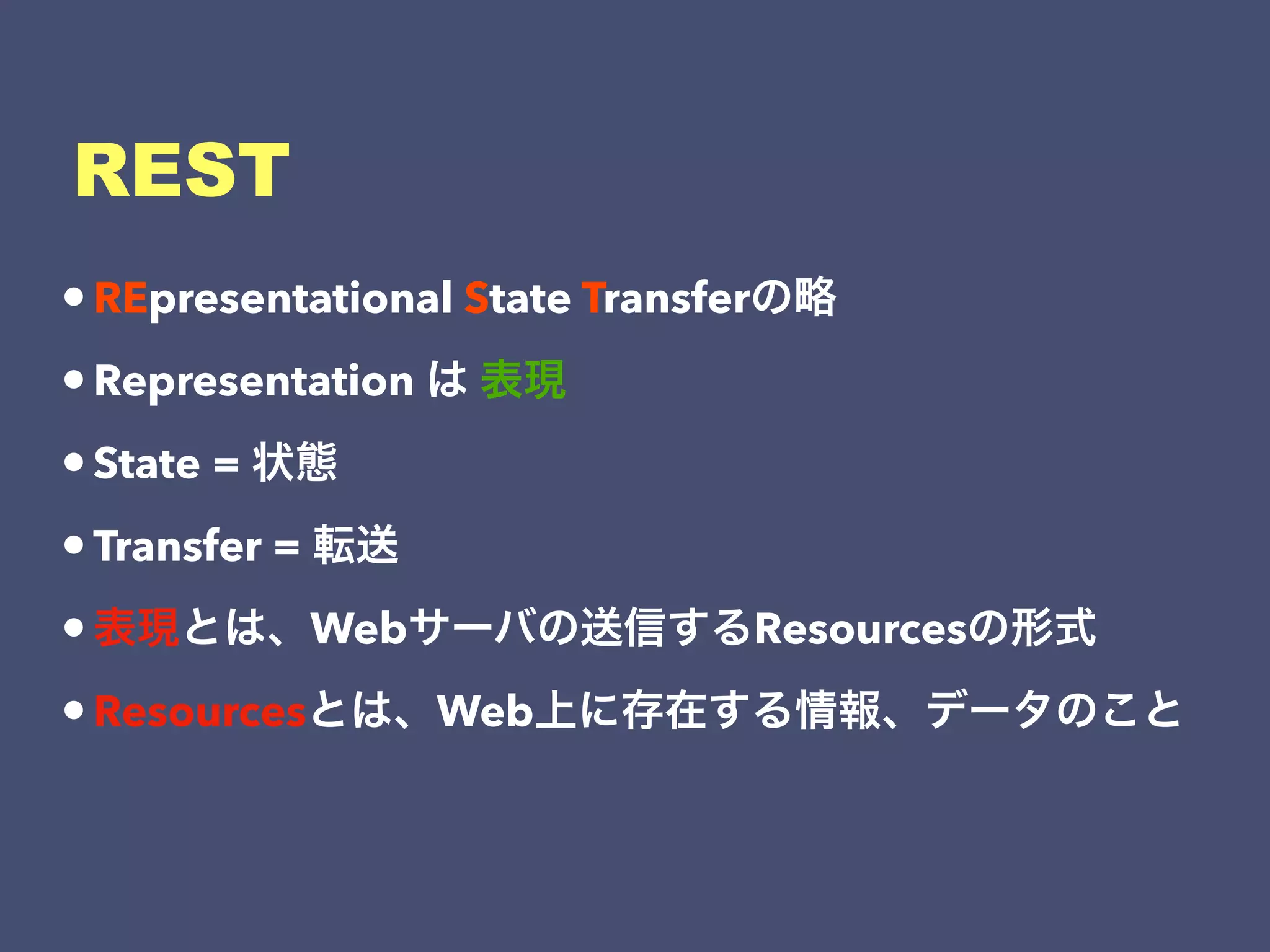 REST

• REpresentational State Transferの略

• Representation は 表現

• State = 状態

• Transfer = 転送

• 表現とは、Webサーバの送信するResourcesの形式

• Resourcesとは、Web上に存在する情報、データのこと